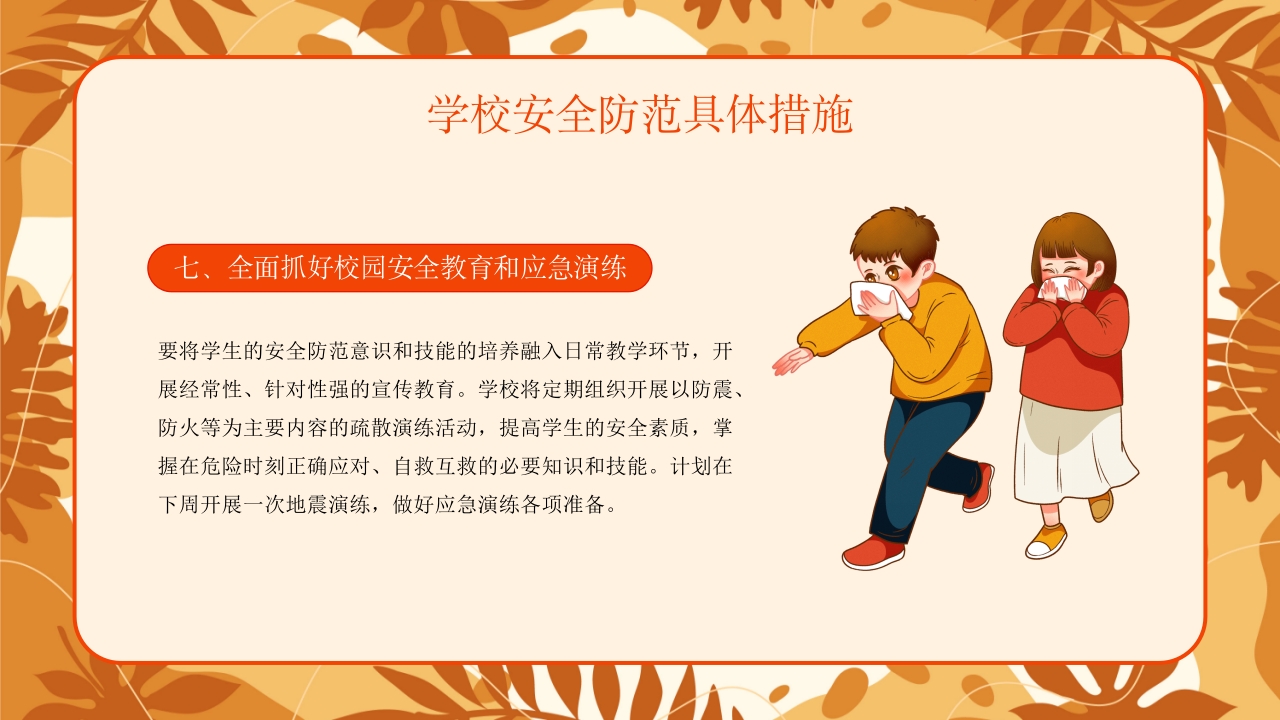 学校安全防范具体措施

七、全面抓好校园安全教育和应急演练

要将学生的安全防范意识和技能的培养融入日常教学环节，开展经常性、针对性强的宣传教育。学校将定期组织开展以防震、防火等为主要内容的疏散演练活动，提高学生的安全素质，掌握在危险时刻正确应对、自救互救的必要知识和技能。计划在下周开展一次地震演练，做好应急演练各项准备。